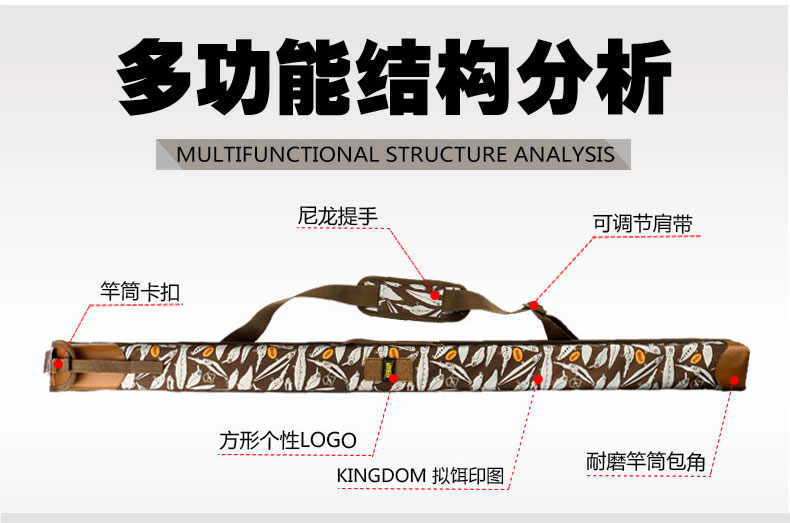 多功能结构分析

MULTIFUNCTIONAL STRUCTURE ANALYSIS

尼龙提手

可调节肩带

竿筒卡扣

方形个性LOGO

KINGDOM 拟饵印图

耐磨竿筒包角